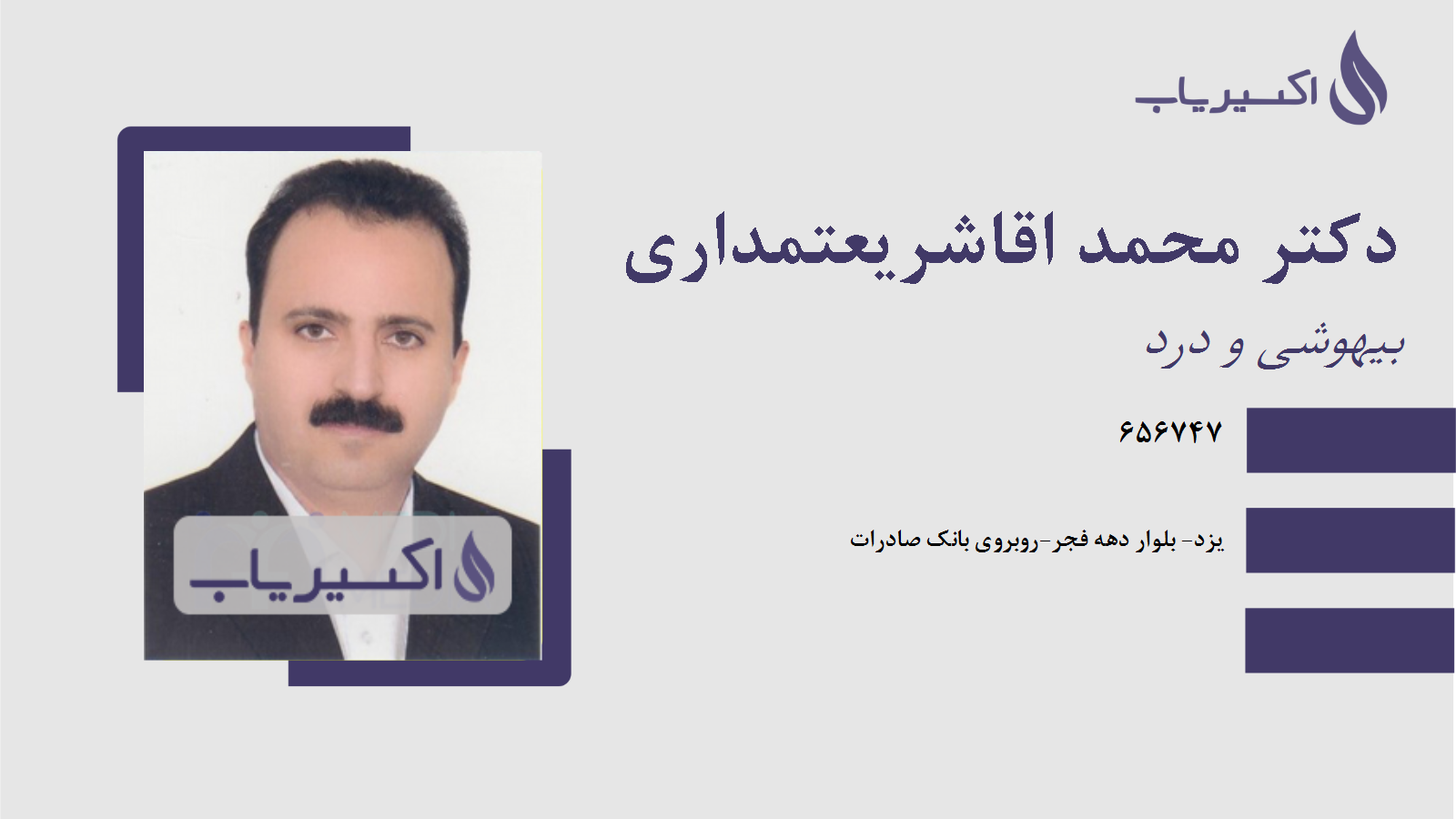 اکسیریاب

دکتر محمد اقاشریعتمداری

بیهوشی و درد

۶۵۶۷۴۷

یزد- بلوار دهه فجر-روبروی بانک صادرات

اکسیریاب